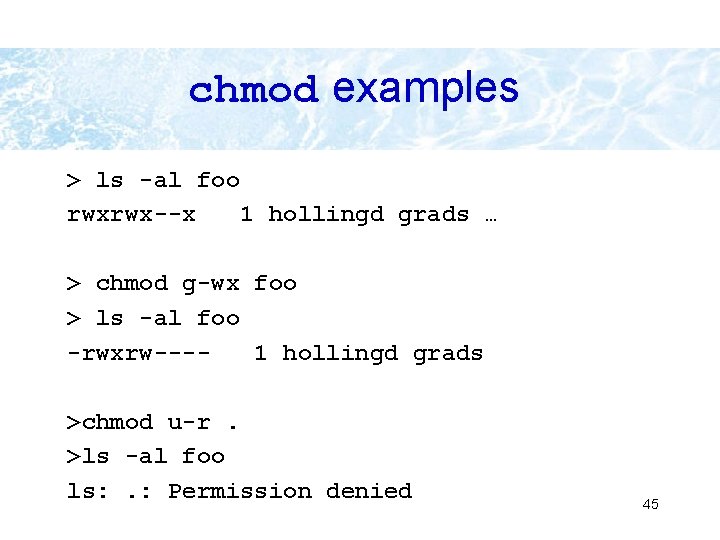 chmod examples

> ls -al foo
rwxrwx--x 1 hollingd grads …

> chmod g-wx foo
> ls -al foo
-rwxrw---- 1 hollingd grads

>chmod u-r .
>ls -al foo
ls: .: Permission denied

45